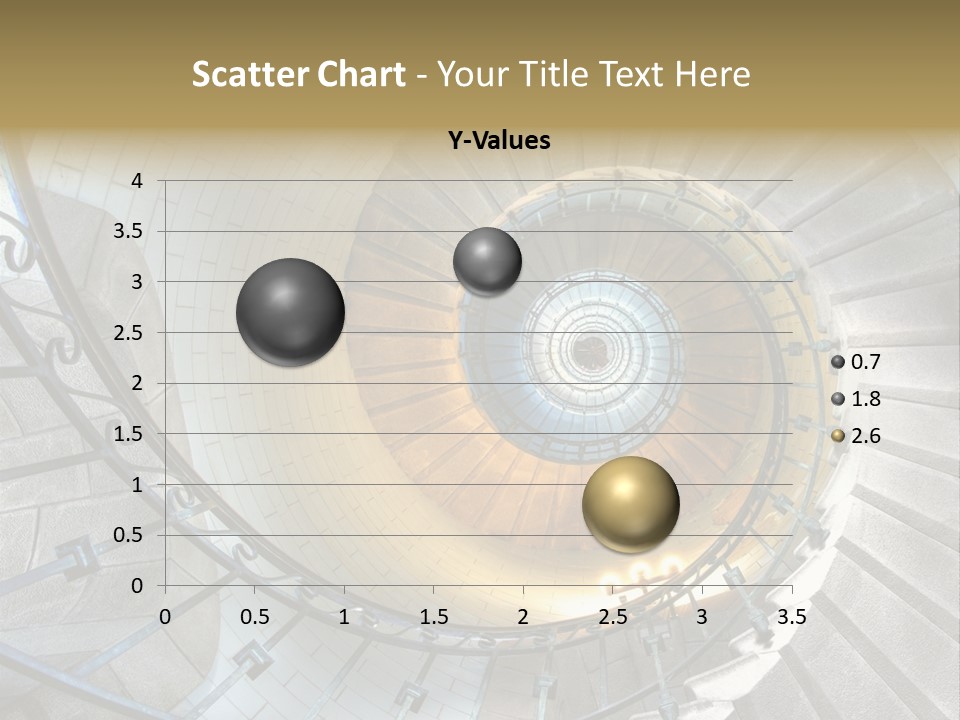 Scatter Chart - Your Title Text Here

Y-Values

4
3.5
3
2.5
2
1.5
1
0.5
0

0 0.5 1 1.5 2 2.5 3 3.5

0.7
1.8
2.6